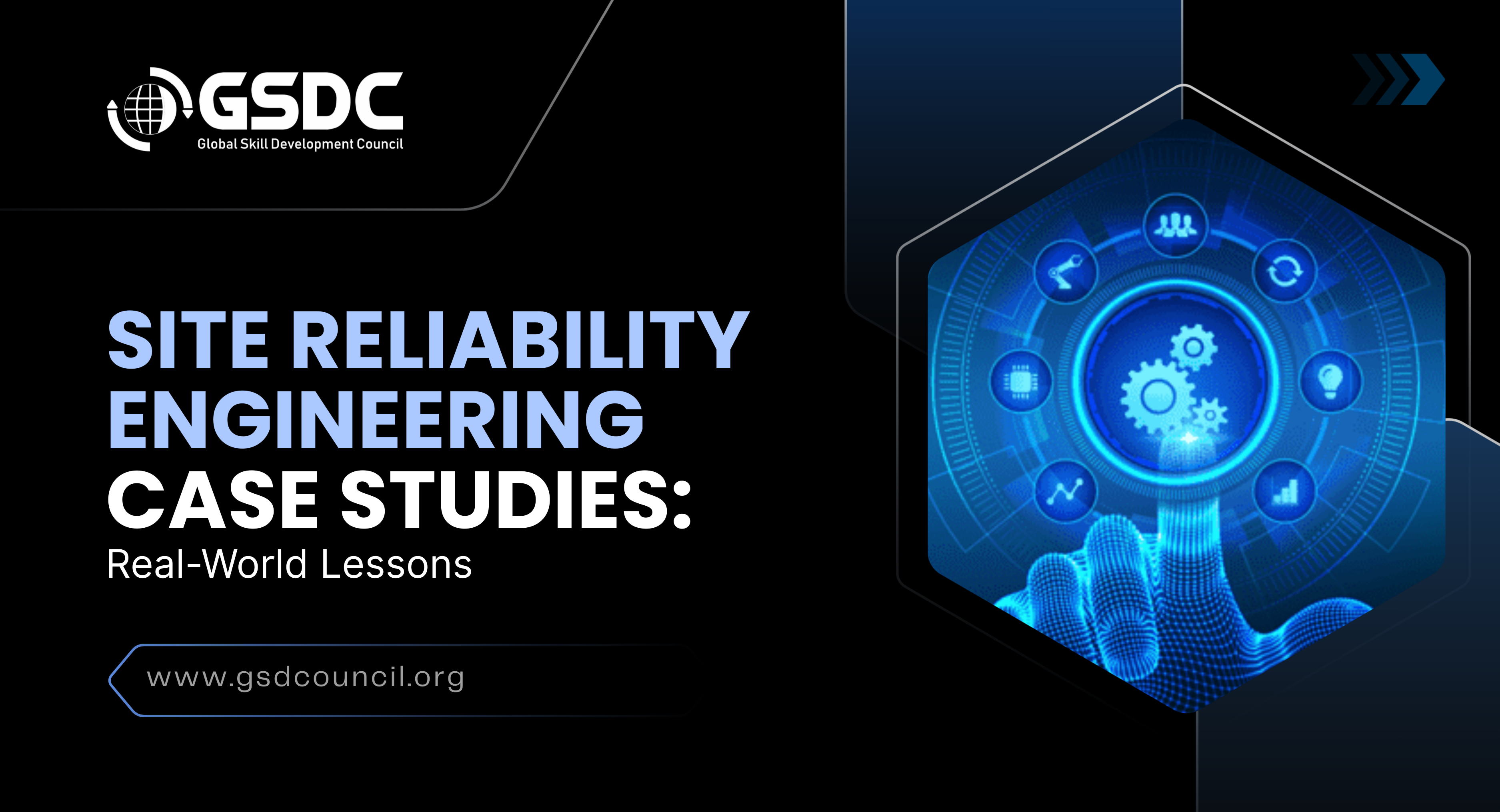 GSDC
Global Skill Development Council

SITE RELIABILITY ENGINEERING CASE STUDIES:
Real-World Lessons

www.gsdcouncil.org